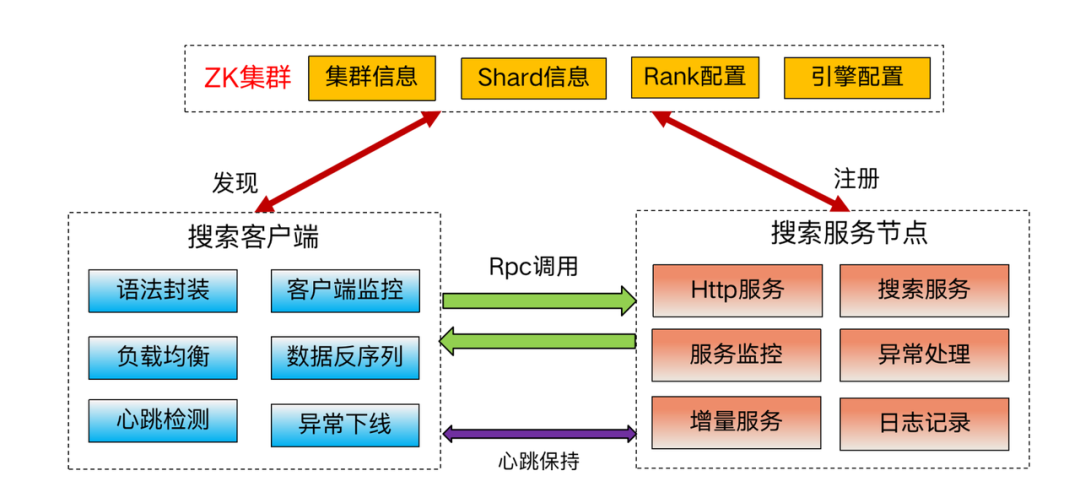 ZK集群 集群信息 Shard信息 Rank配置 引擎配置

发现

注册

搜索客户端

语法封装 客户端监控

负载均衡 数据反序列

心跳检测 异常下线

Rpc调用

心跳保持

搜索服务节点

Http服务 搜索服务

服务监控 异常处理

增量服务 日志记录